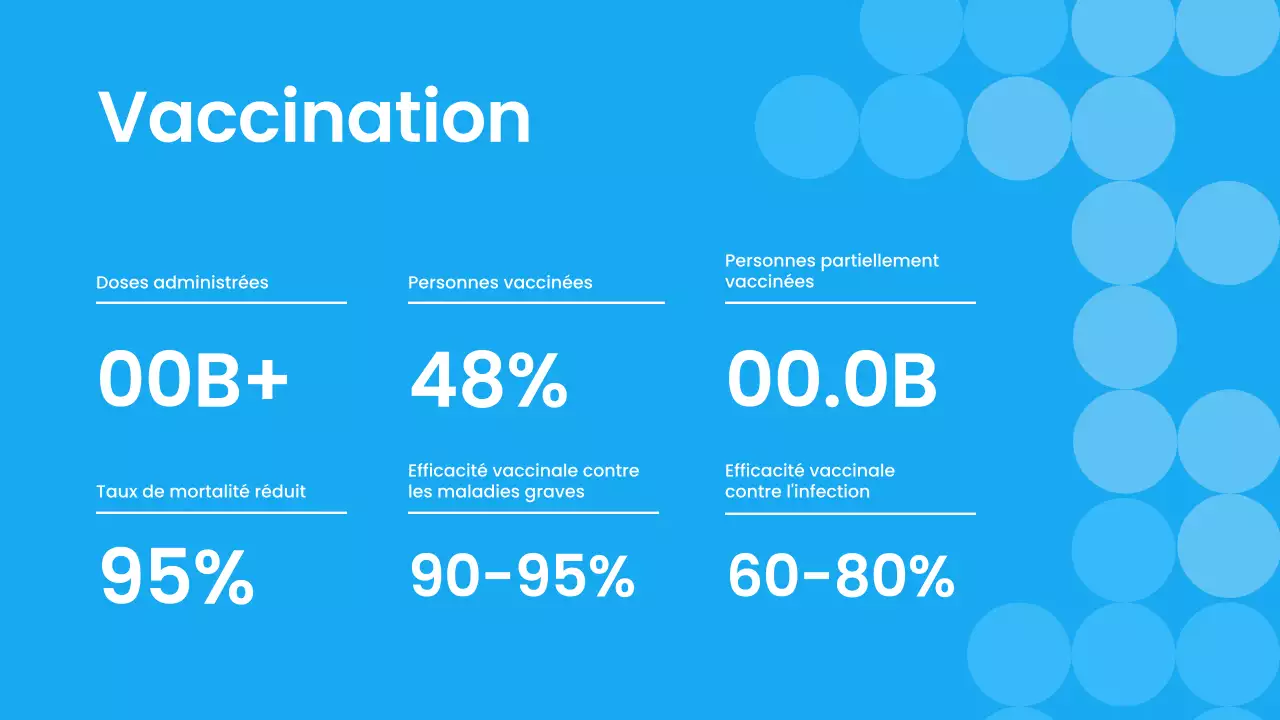 Vaccination

Doses administrées

00B+

Personnes vaccinées

48%

Personnes partiellement vaccinées

00.0B

Taux de mortalité réduit

95%

Efficacité vaccinale contre les maladies graves

90-95%

Efficacité vaccinale contre l'infection

60-80%